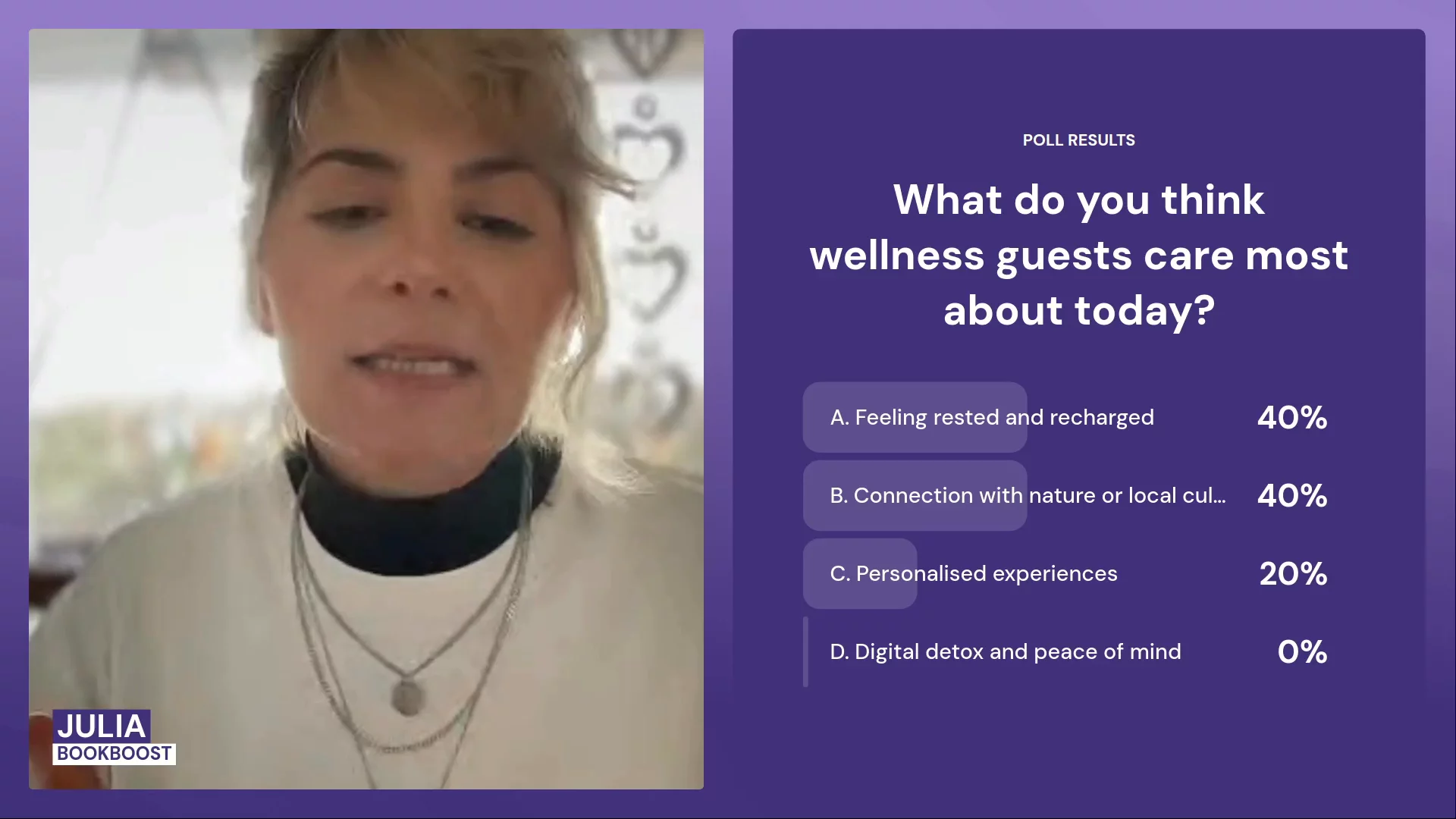 JULIA
BOOKBOOST

POLL RESULTS

What do you think wellness guests care most about today?

A. Feeling rested and recharged 40%

B. Connection with nature or local cul... 40%

C. Personalised experiences 20%

D. Digital detox and peace of mind 0%